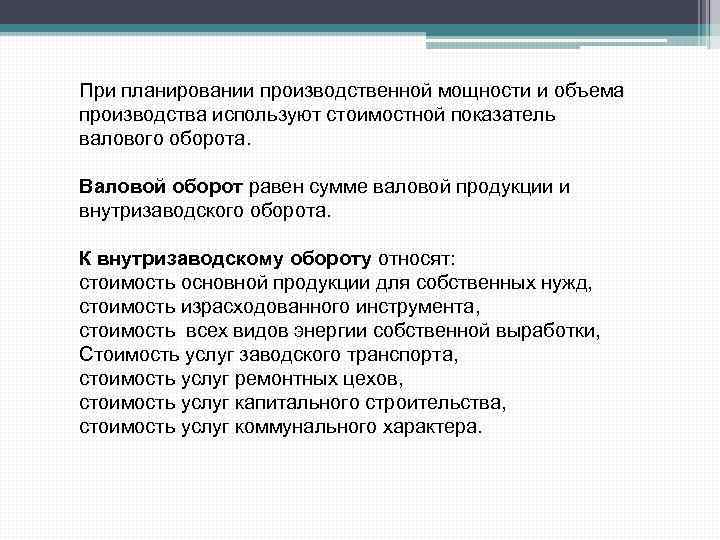 При планировании производственной мощности и объема производства используют стоимостной показатель валового оборота.

Валовой оборот равен сумме валовой продукции и внутризаводского оборота.

К внутризаводскому обороту относят:
стоимость основной продукции для собственных нужд,
стоимость израсходованного инструмента,
стоимость всех видов энергии собственной выработки,
Стоимость услуг заводского транспорта,
стоимость услуг ремонтных цехов,
стоимость услуг капитального строительства,
стоимость услуг коммунального характера.